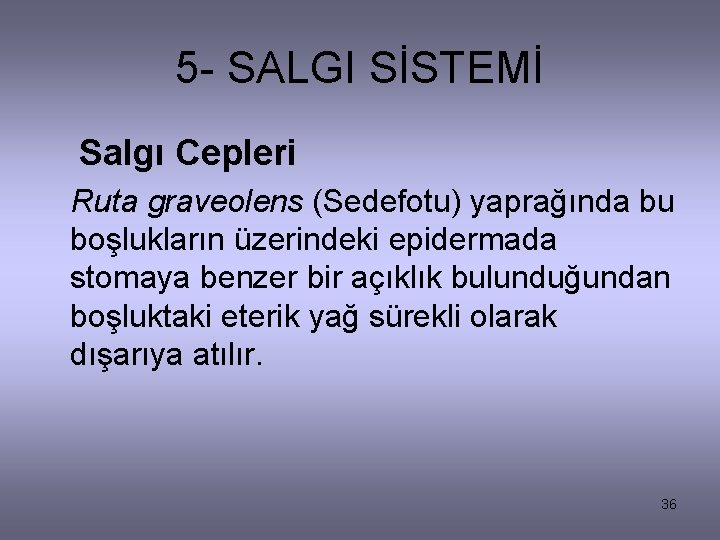 5- SALGI SİSTEMİ

Salgı Cepleri

Ruta graveolens (Sedefotu) yaprağında bu boşlukların üzerindeki epidermada stomaya benzer bir açıklık bulunduğundan boşluktaki eterik yağ sürekli olarak dışarıya atılır.

36